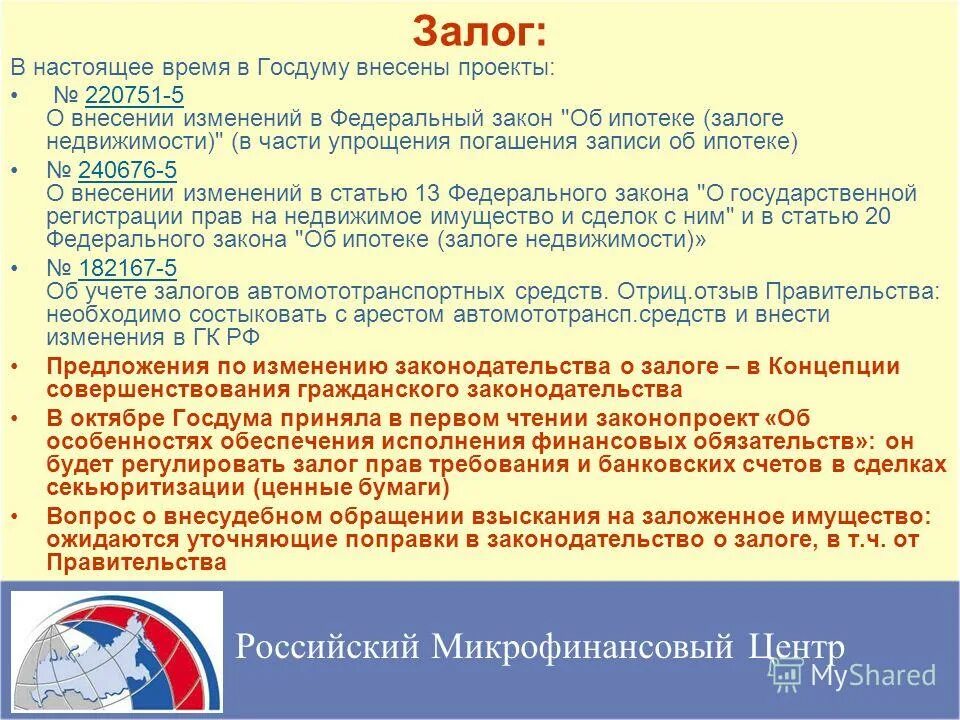 Залог:

В настоящее время в Госдуму внесены проекты:

• № 220751-5
О внесении изменений в Федеральный закон "Об ипотеке (залоге недвижимости)" (в части упрощения погашения записи об ипотеке)

• № 240676-5
О внесении изменений в статью 13 Федерального закона "О государственной регистрации прав на недвижимое имущество и сделок с ним" и в статью 20 Федерального закона "Об ипотеке (залоге недвижимости)»

• № 182167-5
Об учете залогов автомототранспортных средств. Отриц.отзыв Правительства: необходимо состыковать с арестом автомототрансп.средств и внести изменения в ГК РФ

• Предложения по изменению законодательства о залоге – в Концепции совершенствования гражданского законодательства

• В октябре Госдума приняла в первом чтении законопроект «Об особенностях обеспечения исполнения финансовых обязательств»: он будет регулировать залог прав требования и банковских счетов в сделках секьюритизации (ценные бумаги)

• Вопрос о внесудебном обращении взыскания на заложенное имущество: ожидаются уточняющие поправки в законодательство о залоге, в т.ч. от Правительства

Российский Микрофинансовый Центр

MyShared